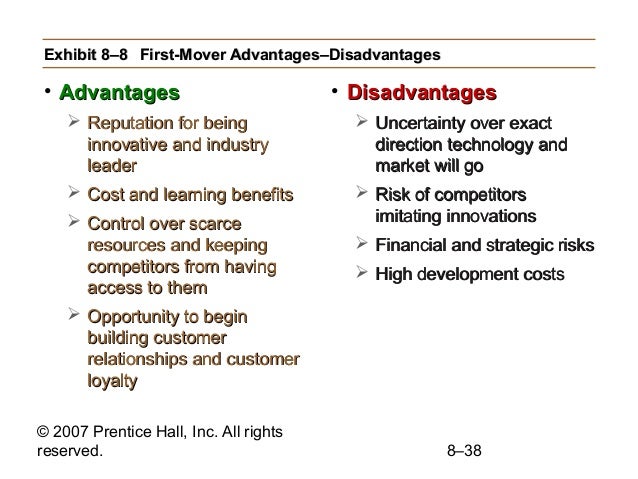 Exhibit 8–8 First-Mover Advantages–Disadvantages

• Advantages

➢ Reputation for being innovative and industry leader

➢ Cost and learning benefits

➢ Control over scarce resources and keeping competitors from having access to them

➢ Opportunity to begin building customer relationships and customer loyalty

• Disadvantages

➢ Uncertainty over exact direction technology and market will go

➢ Risk of competitors imitating innovations

➢ Financial and strategic risks

➢ High development costs

© 2007 Prentice Hall, Inc. All rights reserved.

8–38